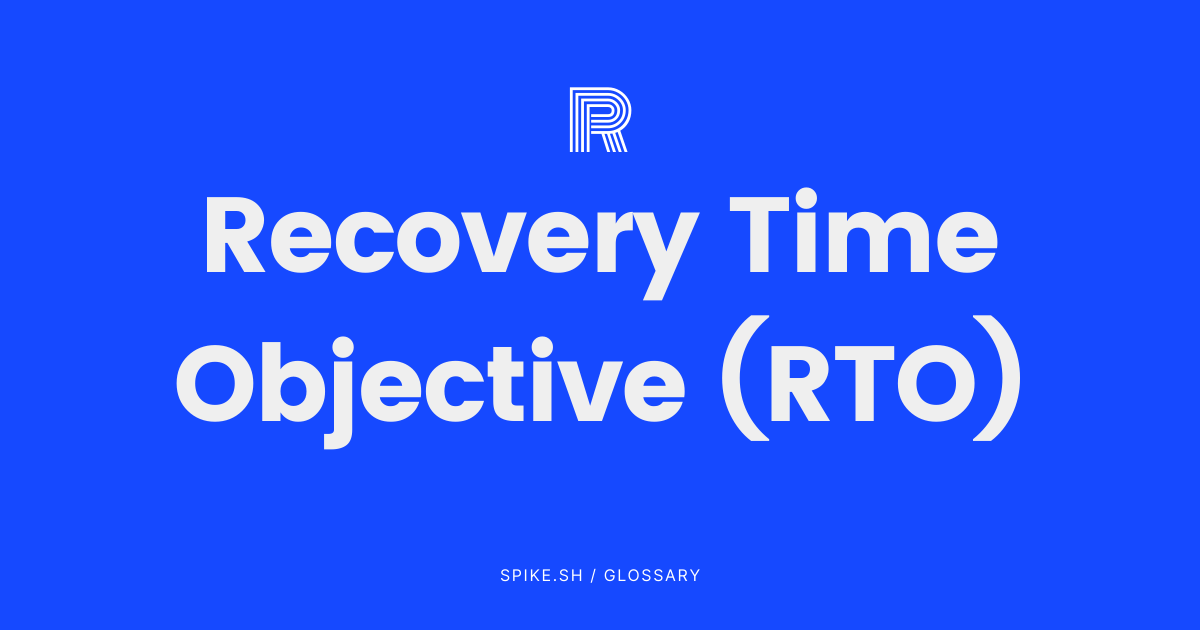 R

Recovery Time Objective (RTO)

SPIKE.SH / GLOSSARY